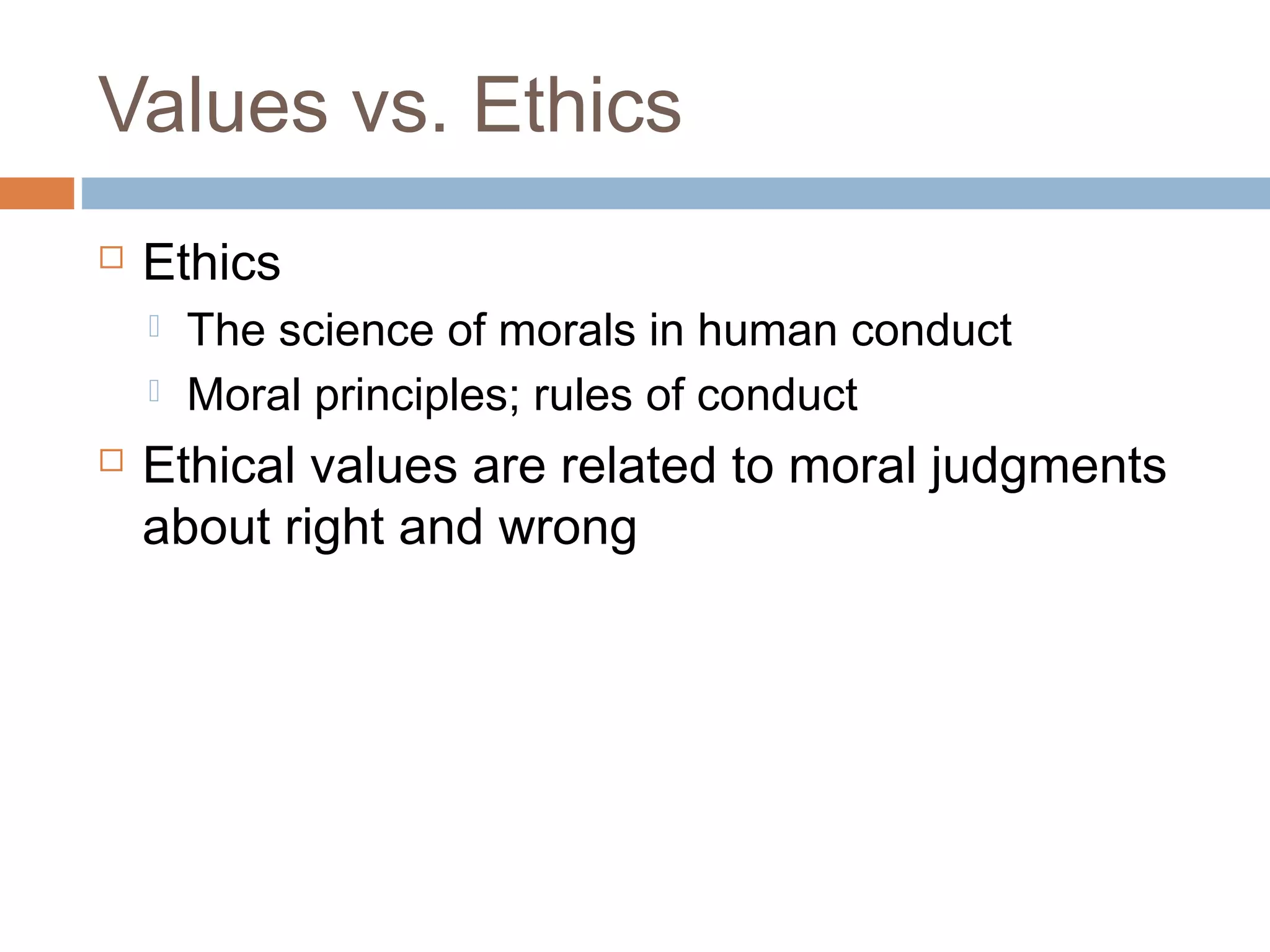 Values vs. Ethics

Ethics

The science of morals in human conduct

Moral principles; rules of conduct

Ethical values are related to moral judgments about right and wrong